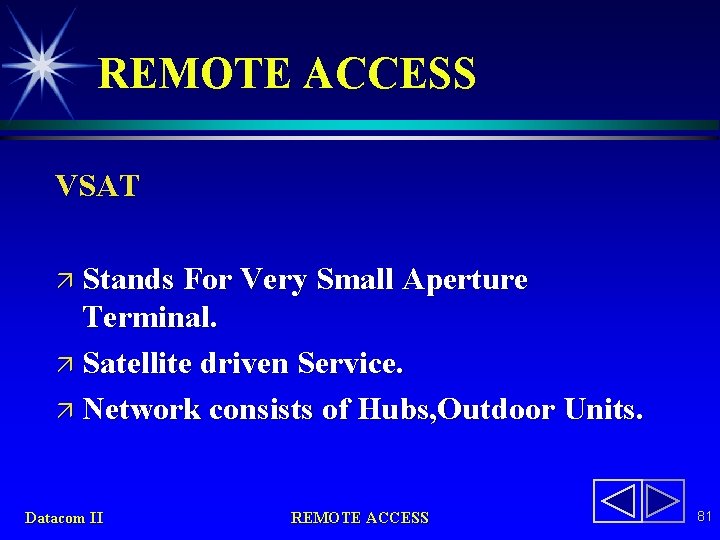 REMOTE ACCESS

VSAT

↗ Stands For Very Small Aperture Terminal.

↗ Satellite driven Service.

↗ Network consists of Hubs,Outdoor Units.

Datacom II

REMOTE ACCESS

81